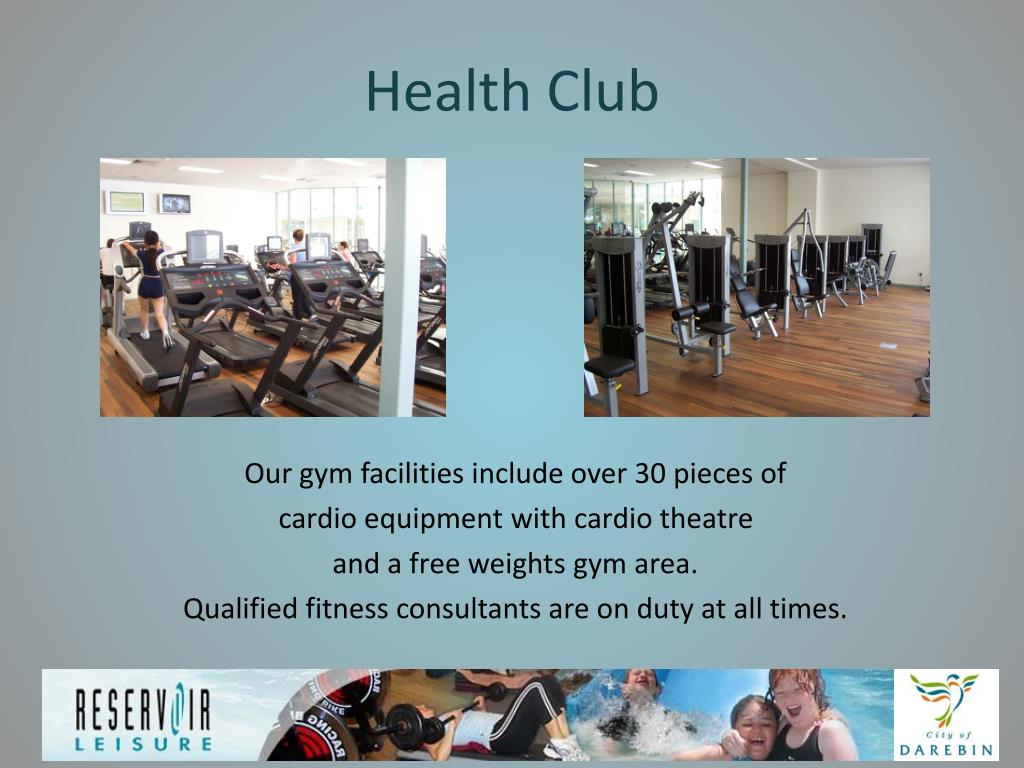 Health Club

Our gym facilities include over 30 pieces of cardio equipment with cardio theatre and a free weights gym area.

Qualified fitness consultants are on duty at all times.

RESERVOIR LEISURE

City of DAREBIN